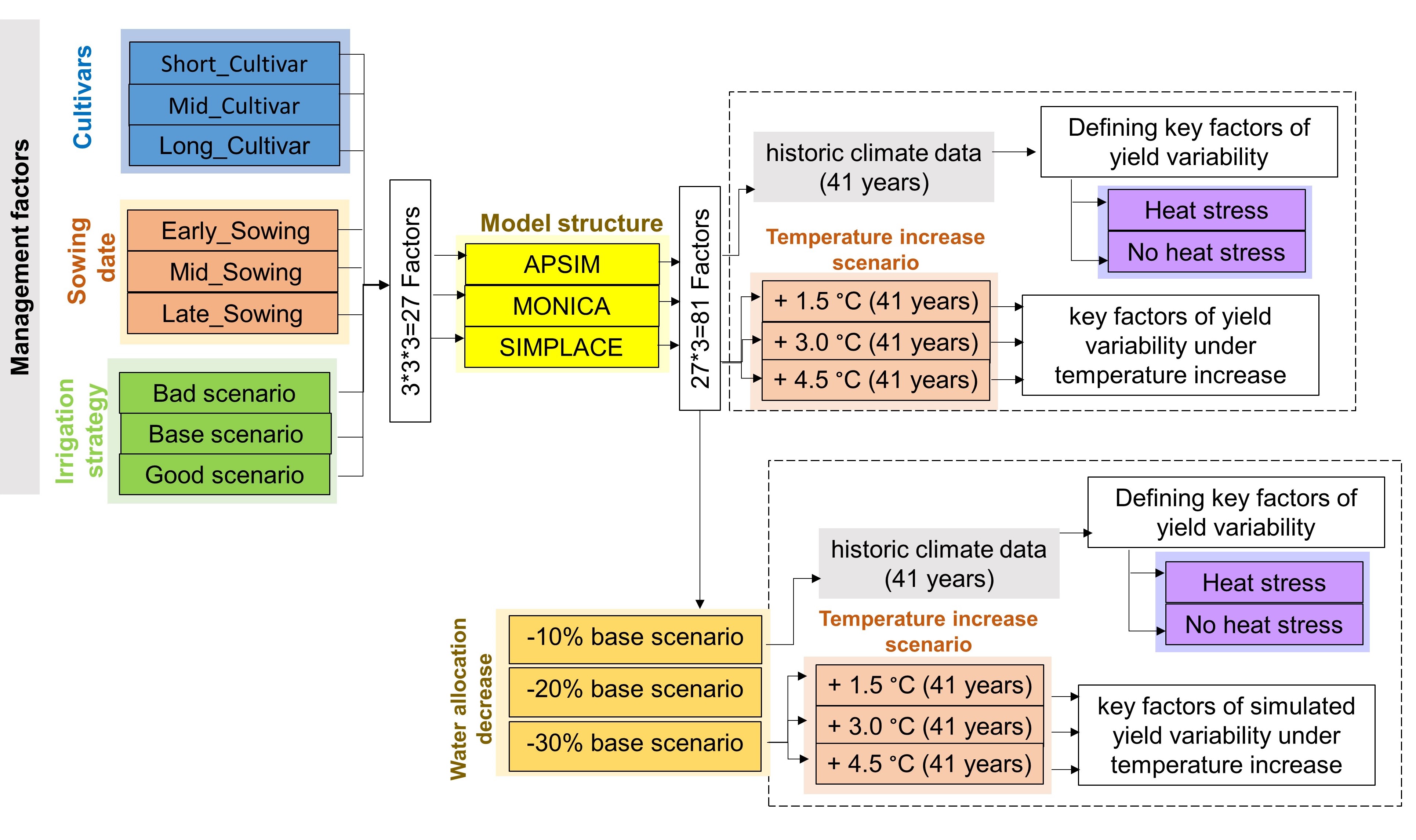 Management factors

Cultivars

Short_Cultivar

Mid_Cultivar

Long_Cultivar

Sowing date

Early_Sowing

Mid_Sowing

Late_Sowing

Irrigation strategy

Bad scenario

Base scenario

Good scenario

3*3*3=27 Factors

Model structure

APSIM

MONICA

SIMPLACE

27*3=81 Factors

historic climate data (41 years)

Defining key factors of yield variability

Heat stress

No heat stress

Temperature increase scenario

+ 1.5 °C (41 years)

+ 3.0 °C (41 years)

+ 4.5 °C (41 years)

key factors of yield variability under temperature increase

Water allocation decrease

-10% base scenario

-20% base scenario

-30% base scenario

historic climate data (41 years)

Defining key factors of yield variability

Heat stress

No heat stress

Temperature increase scenario

+ 1.5 °C (41 years)

+ 3.0 °C (41 years)

+ 4.5 °C (41 years)

key factors of simulated yield variability under temperature increase